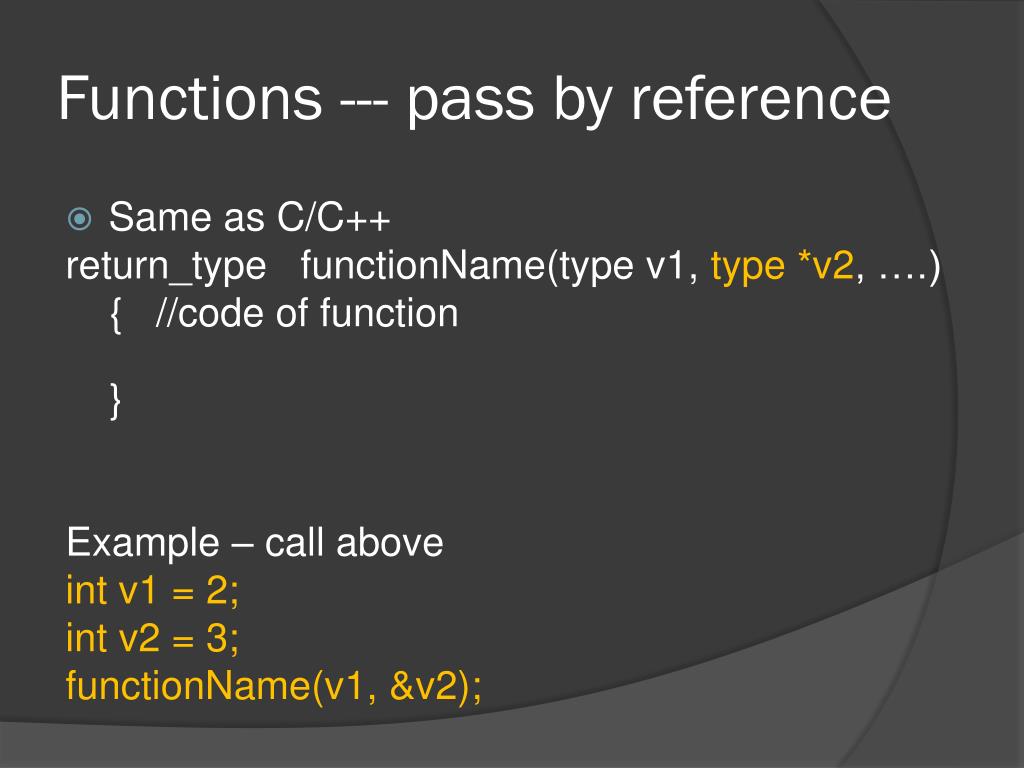 Functions --- pass by reference

Same as C/C++
return_type functionName(type v1, type *v2, ….)
{ //code of function

}

Example – call above
int v1 = 2;
int v2 = 3;
functionName(v1, &v2);